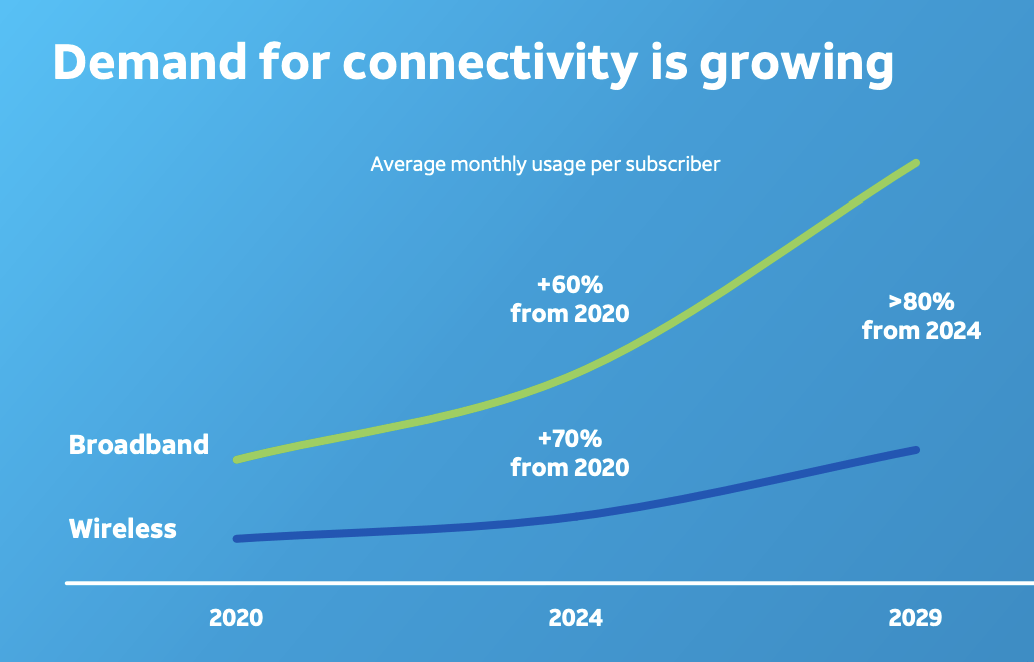 Demand for connectivity is growing

Average monthly usage per subscriber

+60%
from 2020

>80%
from 2024

Broadband

+70%
from 2020

Wireless

2020

2024

2029